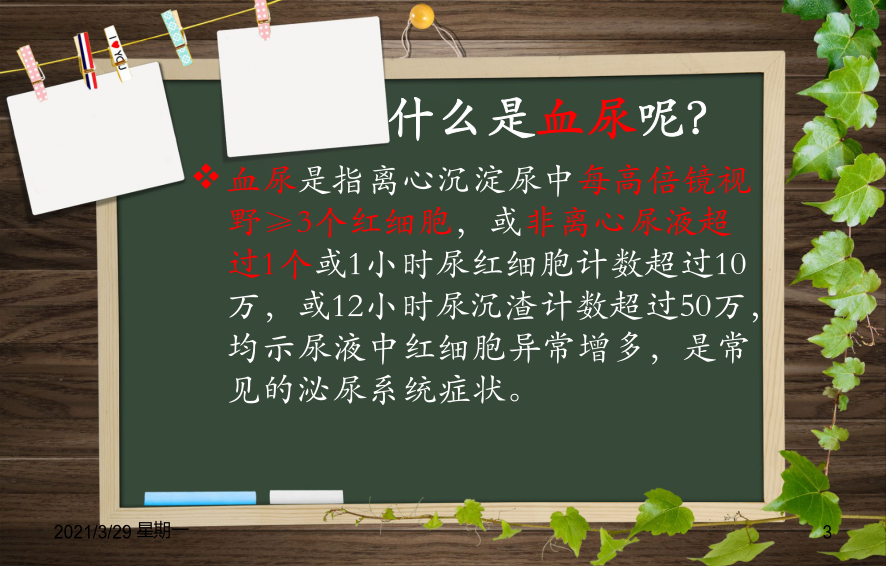 I ♥ YOU

什么是血尿呢?

❖ 血尿是指离心沉淀尿中每高倍镜视野≥3个红细胞，或非离心尿液超过1个或1小时尿红细胞计数超过10万，或12小时尿沉渣计数超过50万，均示尿液中红细胞异常增多，是常见的泌尿系统症状。

2021/3/29 星期一

3